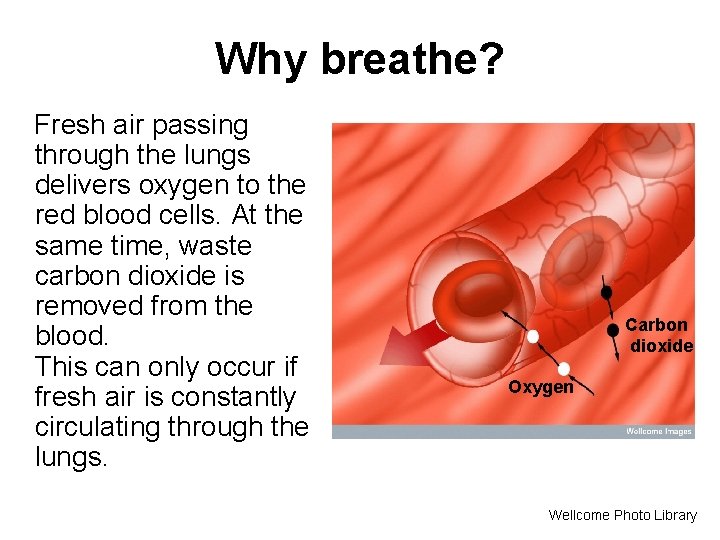 Why breathe?

Fresh air passing through the lungs delivers oxygen to the red blood cells. At the same time, waste carbon dioxide is removed from the blood.
This can only occur if fresh air is constantly circulating through the lungs.

Carbon dioxide

Oxygen

Wellcome Images

Wellcome Photo Library